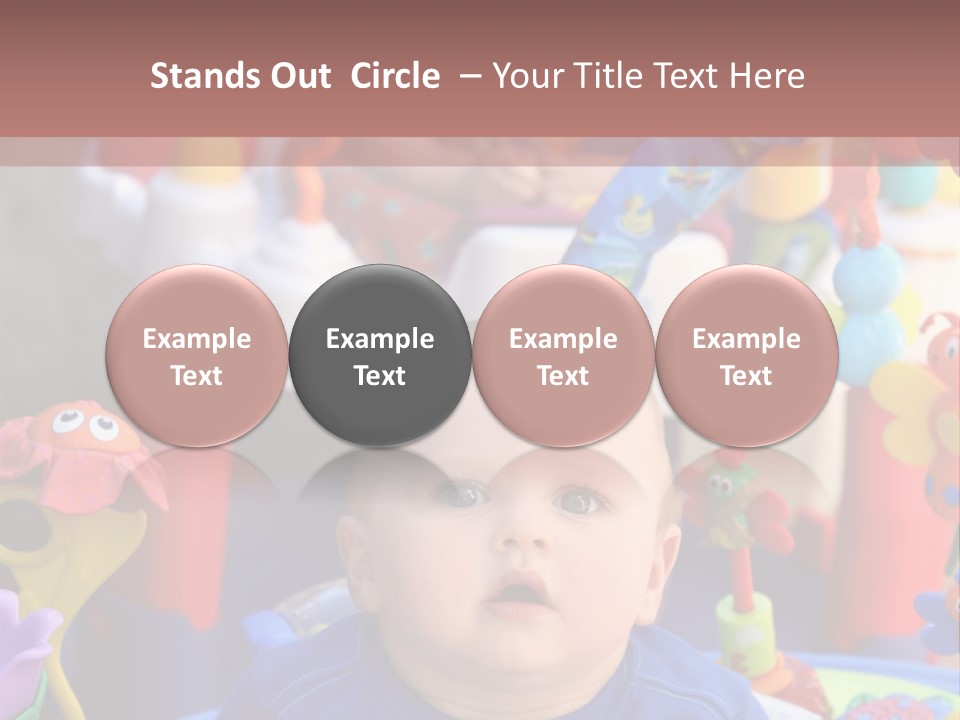 Stands Out Circle – Your Title Text Here

Example Text

Example Text

Example Text

Example Text